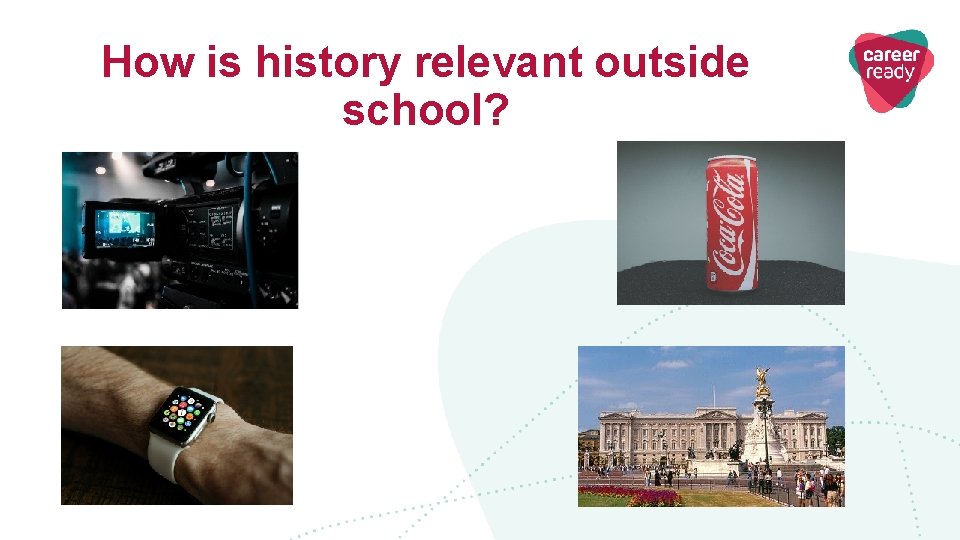 How is history relevant outside school?

career ready

Coca-Cola